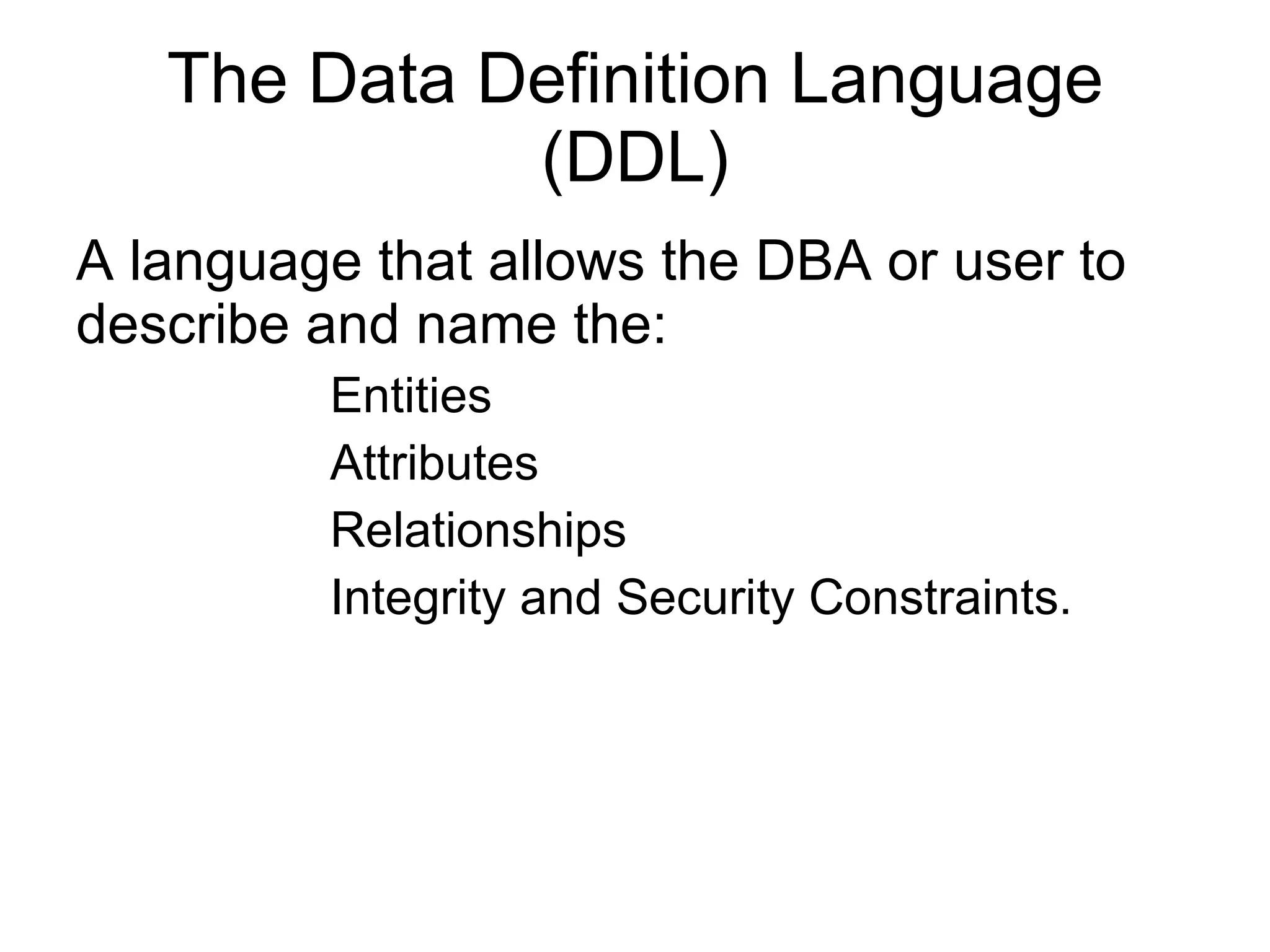 The Data Definition Language (DDL)

A language that allows the DBA or user to describe and name the:

Entities

Attributes

Relationships

Integrity and Security Constraints.